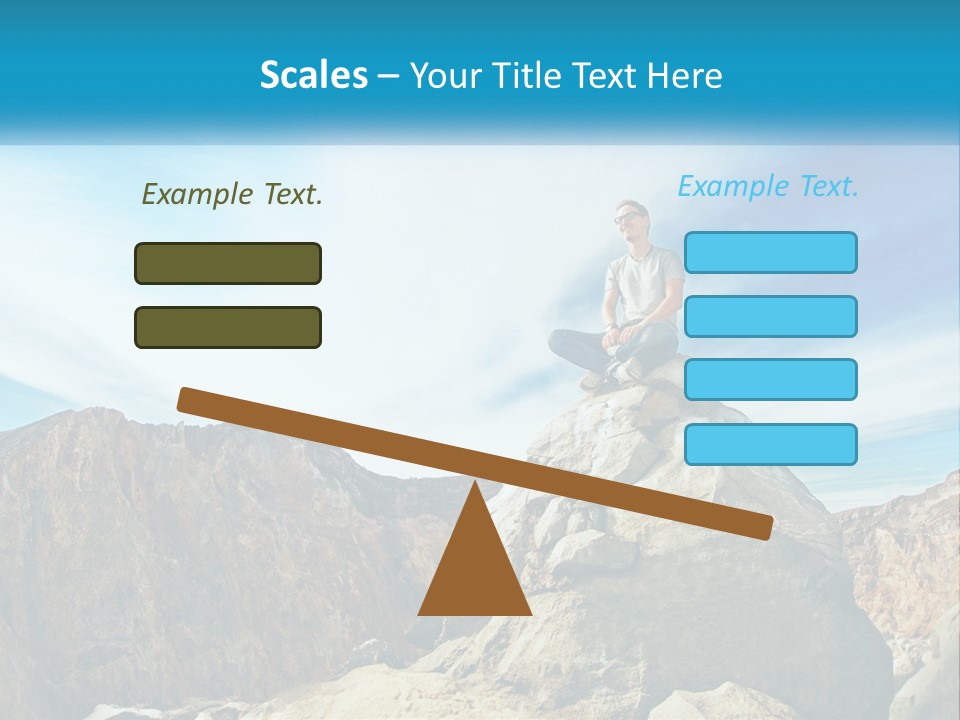 Scales – Your Title Text Here

Example Text.

Example Text.